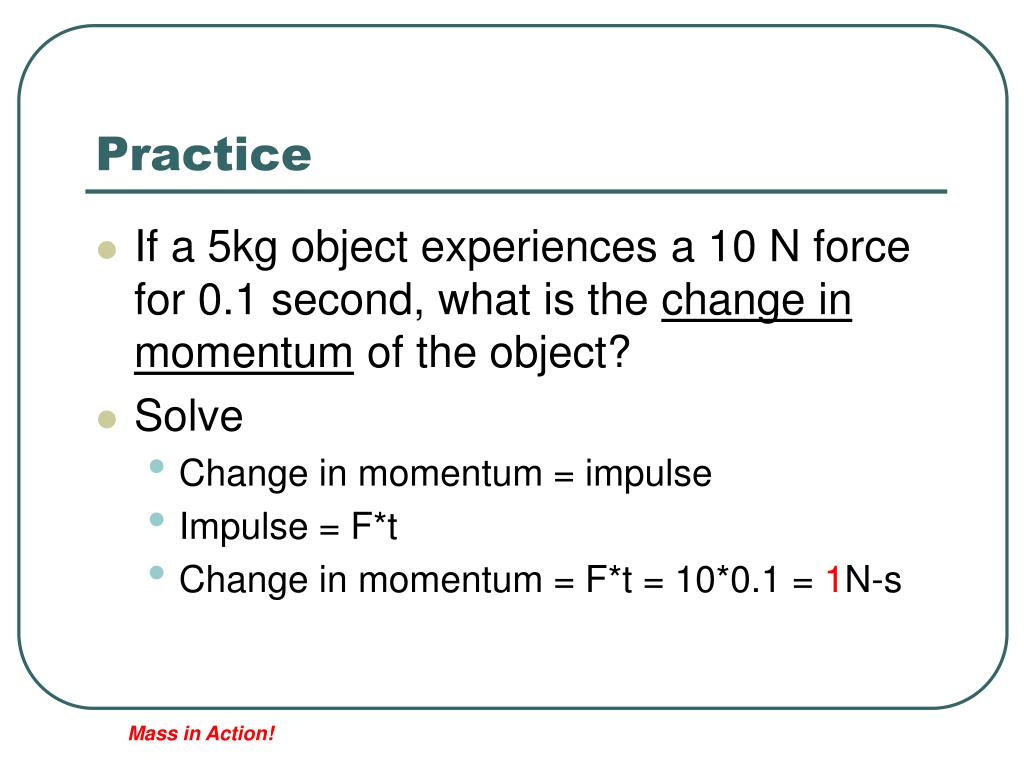 Practice

- If a 5kg object experiences a 10 N force for 0.1 second, what is the change in momentum of the object?
- Solve
  - Change in momentum = impulse
  - Impulse = F*t
  - Change in momentum = F*t = 10*0.1 = 1N-s

Mass in Action!